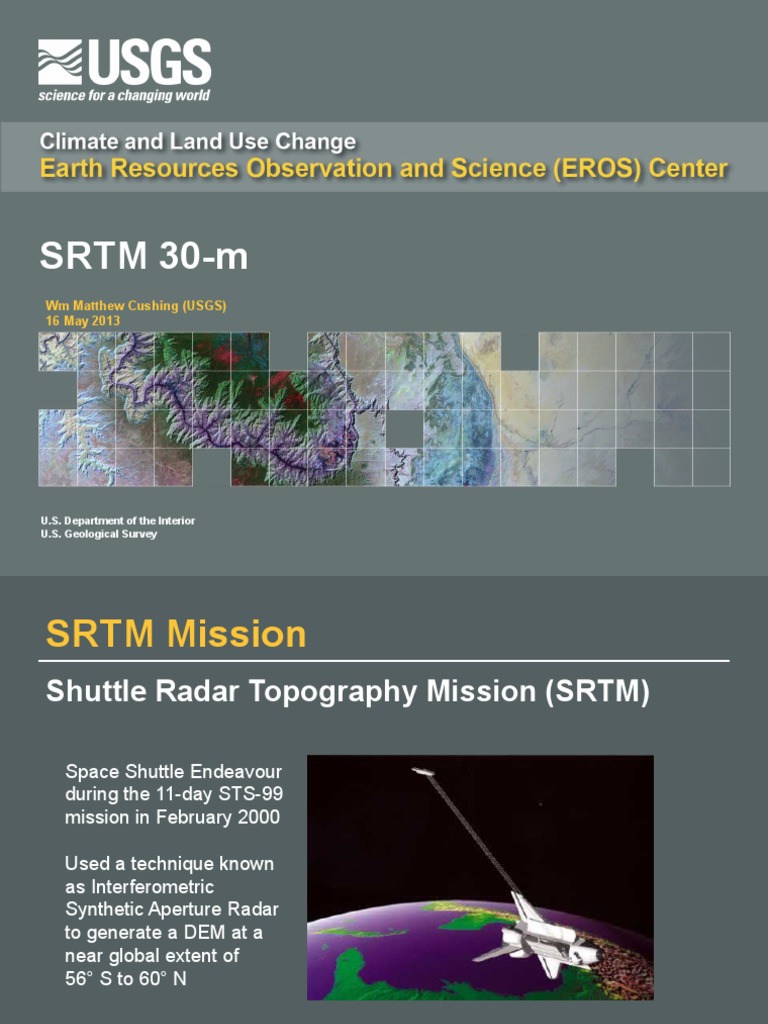 USGS
science for a changing world

Climate and Land Use Change
Earth Resources Observation and Science (EROS) Center

SRTM 30-m

Wm Matthew Cushing (USGS)
16 May 2013

U.S. Department of the Interior
U.S. Geological Survey

SRTM Mission

Shuttle Radar Topography Mission (SRTM)

Space Shuttle Endeavour during the 11-day STS-99 mission in February 2000

Used a technique known as Interferometric Synthetic Aperture Radar to generate a DEM at a near global extent of 56° S to 60° N